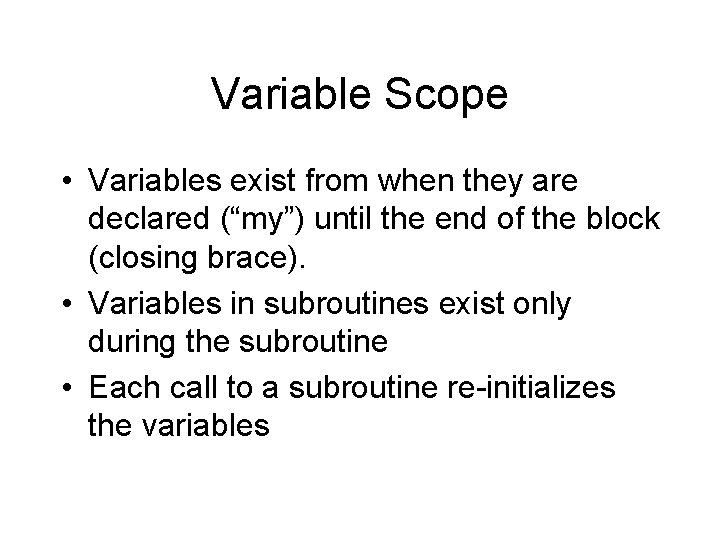 Variable Scope

• Variables exist from when they are declared (“my”) until the end of the block (closing brace).
• Variables in subroutines exist only during the subroutine
• Each call to a subroutine re-initializes the variables